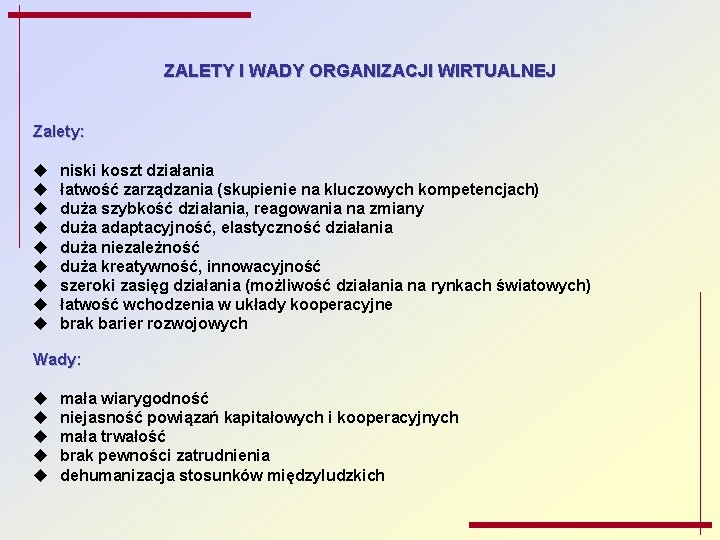 ZALETY I WADY ORGANIZACJI WIRTUALNEJ

Zalety:

◆ niski koszt działania
◆ łatwość zarządzania (skupienie na kluczowych kompetencjach)
◆ duża szybkość działania, reagowania na zmiany
◆ duża adaptacyjność, elastyczność działania
◆ duża niezależność
◆ duża kreatywność, innowacyjność
◆ szeroki zasięg działania (możliwość działania na rynkach światowych)
◆ łatwość wchodzenia w układy kooperacyjne
◆ brak barier rozwojowych

Wady:

◆ mała wiarygodność
◆ niejasność powiązań kapitałowych i kooperacyjnych
◆ mała trwałość
◆ brak pewności zatrudnienia
◆ dehumanizacja stosunków międzyludzkich